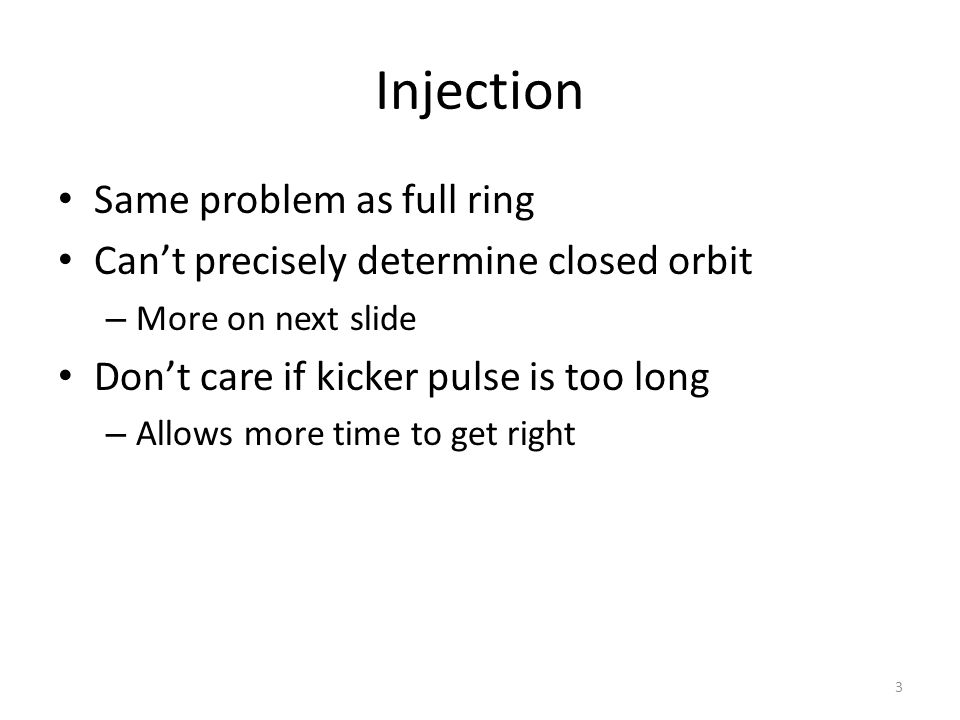 Injection

• Same problem as full ring
• Can’t precisely determine closed orbit
  – More on next slide
• Don’t care if kicker pulse is too long
  – Allows more time to get right

3